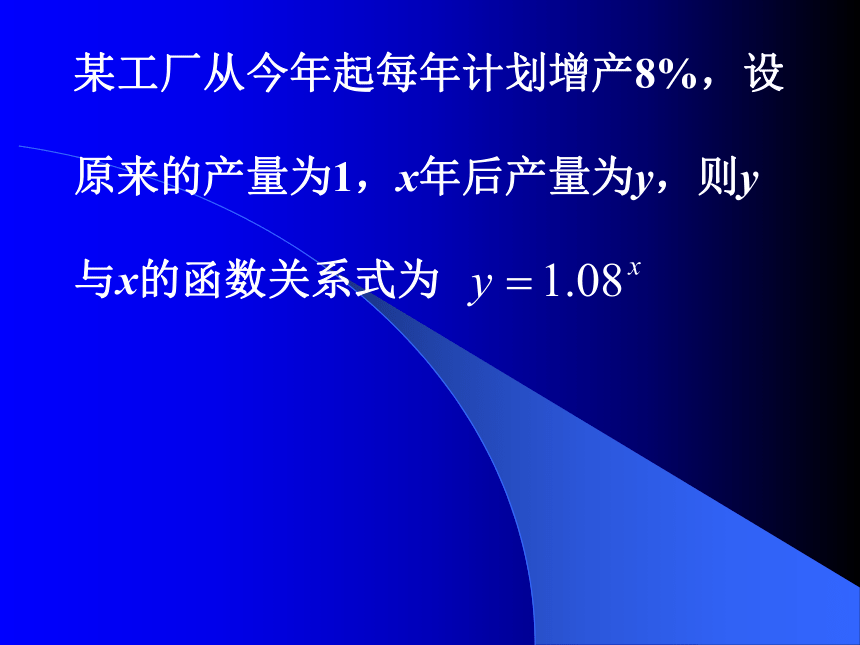 某工厂从今年起每年计划增产8%，设原来的产量为1，$x$年后产量为$y$，则$y$与$x$的函数关系式为 $y=1.08^x$